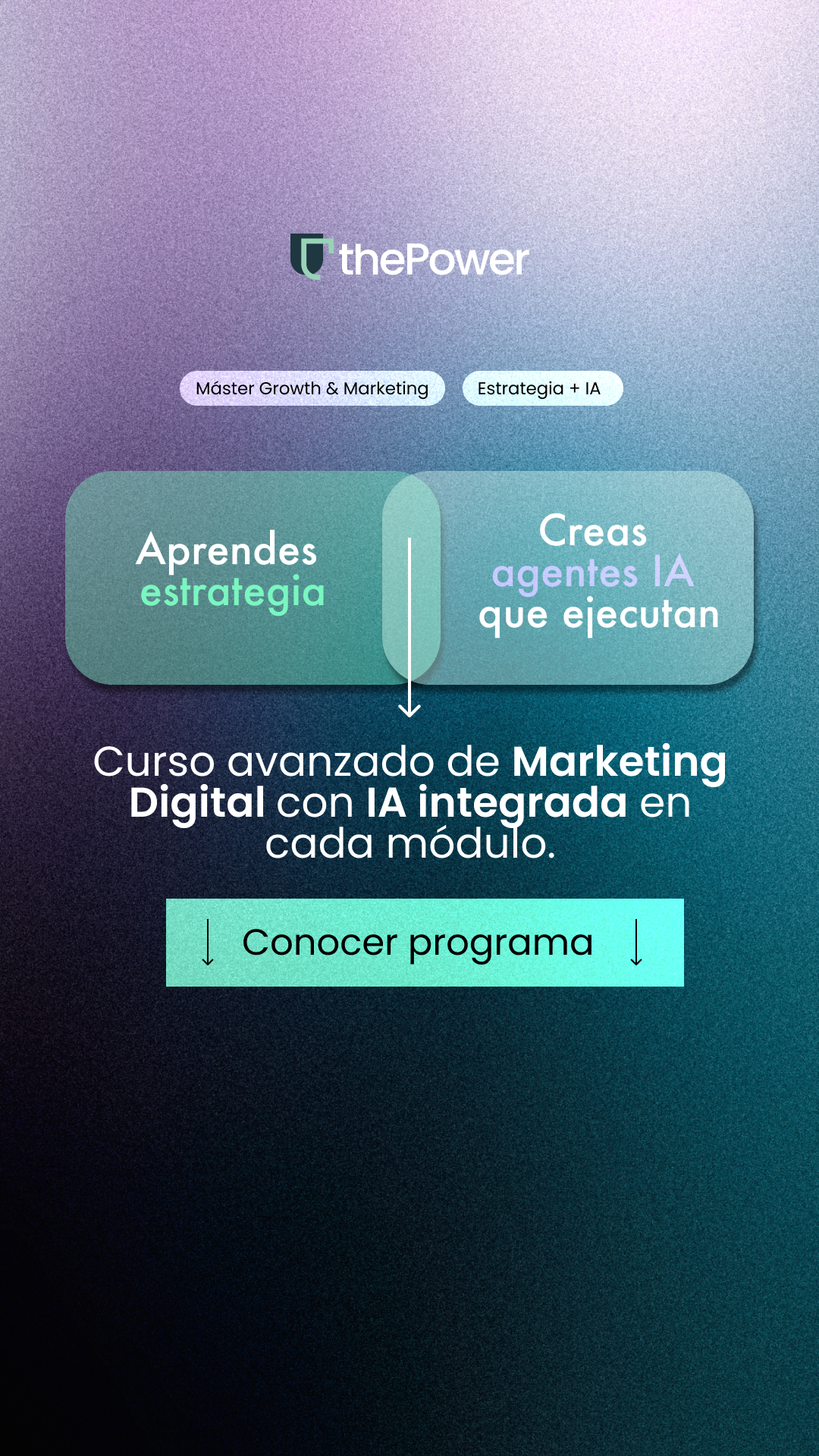 thePower

Máster Growth & Marketing

Estrategia + IA

Aprendes estrategia

Creas agentes IA que ejecutan

Curso avanzado de Marketing Digital con IA integrada en cada módulo.

Conocer programa